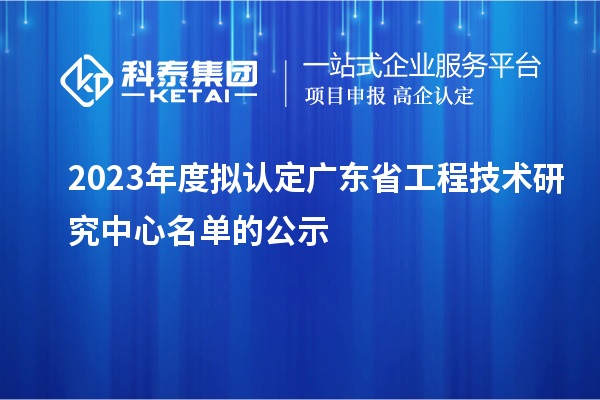 科泰集团
KETAI

一站式企业服务平台
项目申报 高企认定

2023年度拟认定广东省工程技术研究中心名单的公示